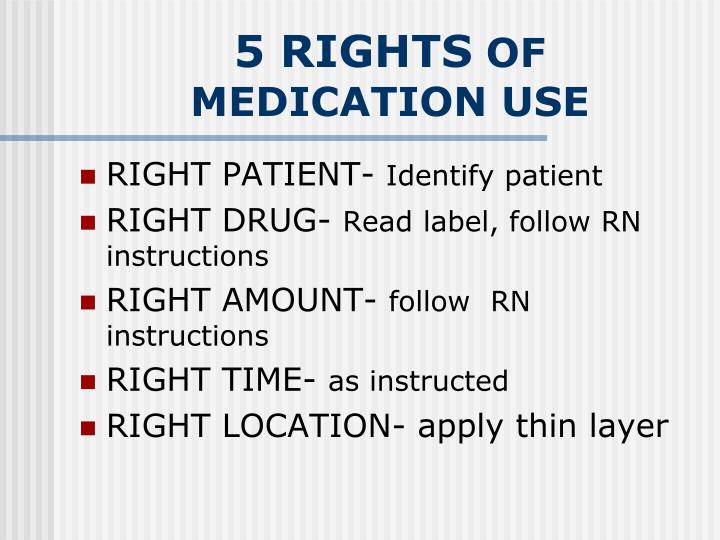 5 RIGHTS OF MEDICATION USE

- RIGHT PATIENT- Identify patient
- RIGHT DRUG- Read label, follow RN instructions
- RIGHT AMOUNT- follow RN instructions
- RIGHT TIME- as instructed
- RIGHT LOCATION- apply thin layer